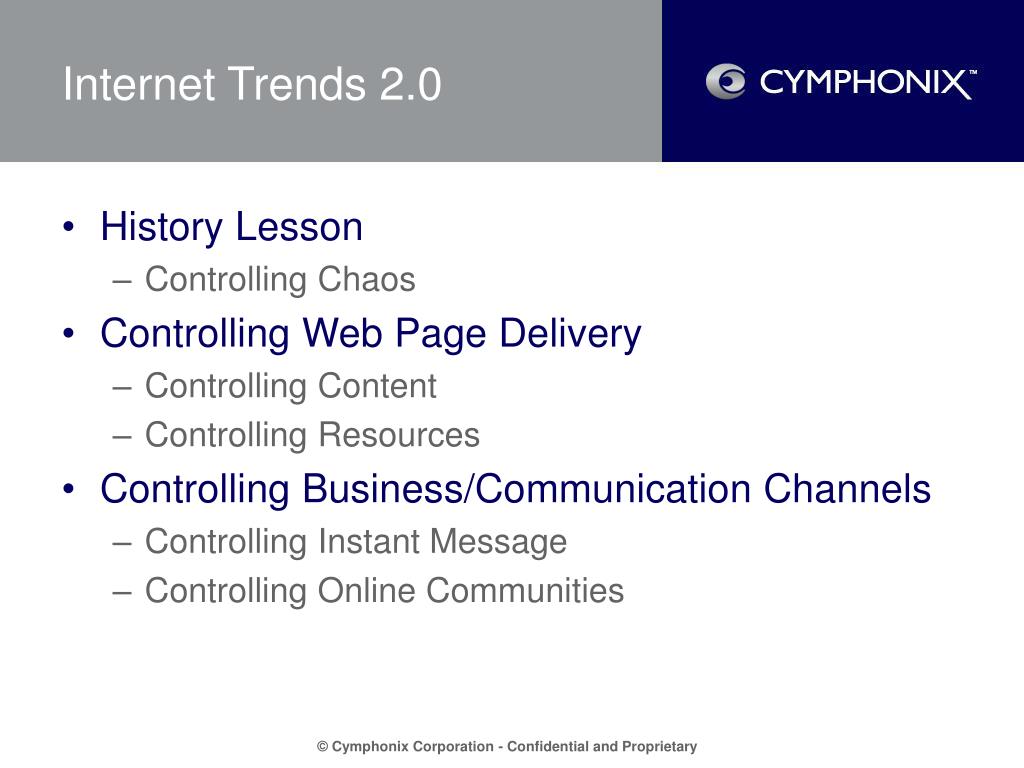 Internet Trends 2.0

CYMPHONIX™

• History Lesson
– Controlling Chaos
• Controlling Web Page Delivery
– Controlling Content
– Controlling Resources
• Controlling Business/Communication Channels
– Controlling Instant Message
– Controlling Online Communities

© Cymphonix Corporation - Confidential and Proprietary